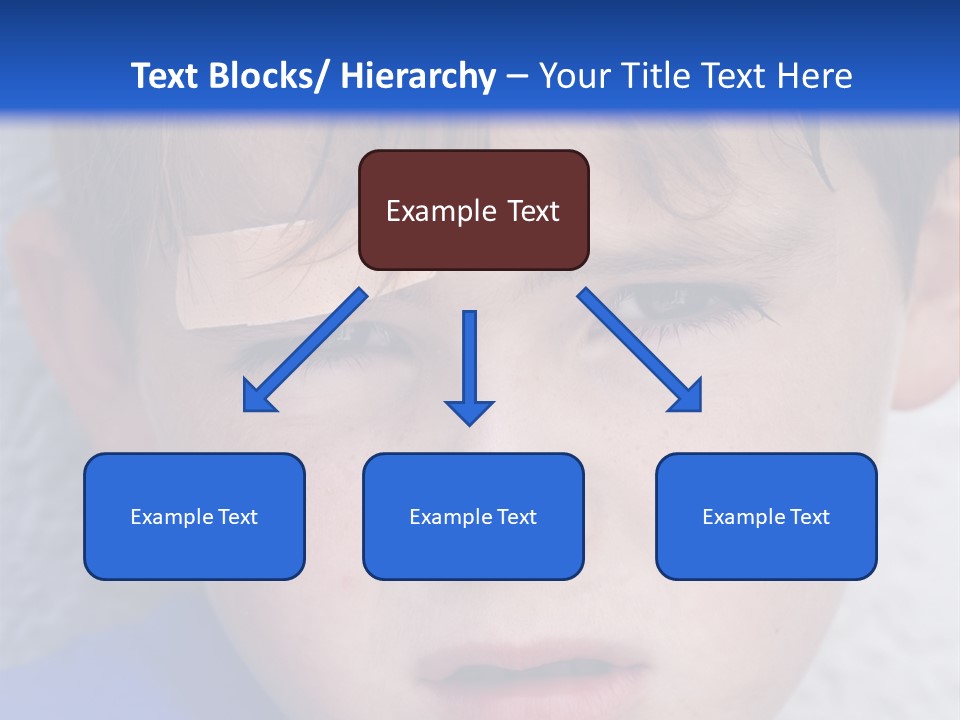 Text Blocks/ Hierarchy – Your Title Text Here

Example Text

Example Text

Example Text

Example Text